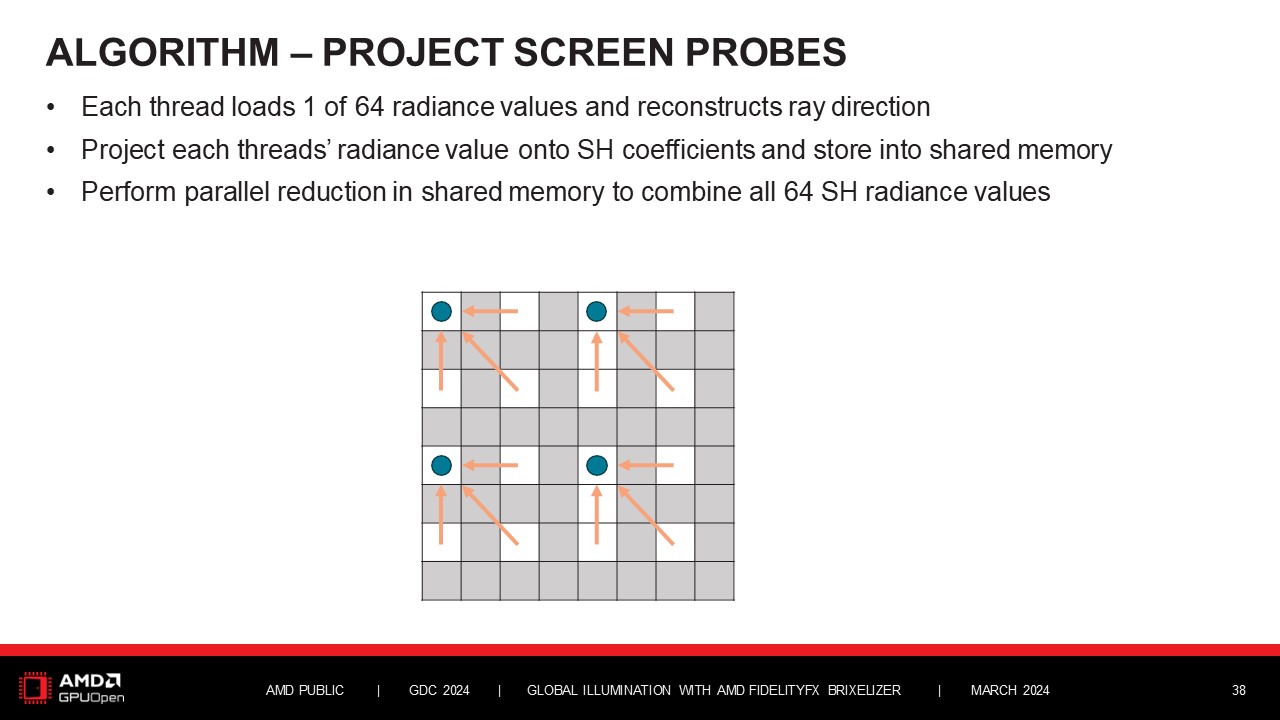 ALGORITHM – PROJECT SCREEN PROBES

• Each thread loads 1 of 64 radiance values and reconstructs ray direction
• Project each threads' radiance value onto SH coefficients and store into shared memory
• Perform parallel reduction in shared memory to combine all 64 SH radiance values

AMD GPUOpen

AMD PUBLIC | GDC 2024 | GLOBAL ILLUMINATION WITH AMD FIDELITYFX BRIXELIZER | MARCH 2024

38